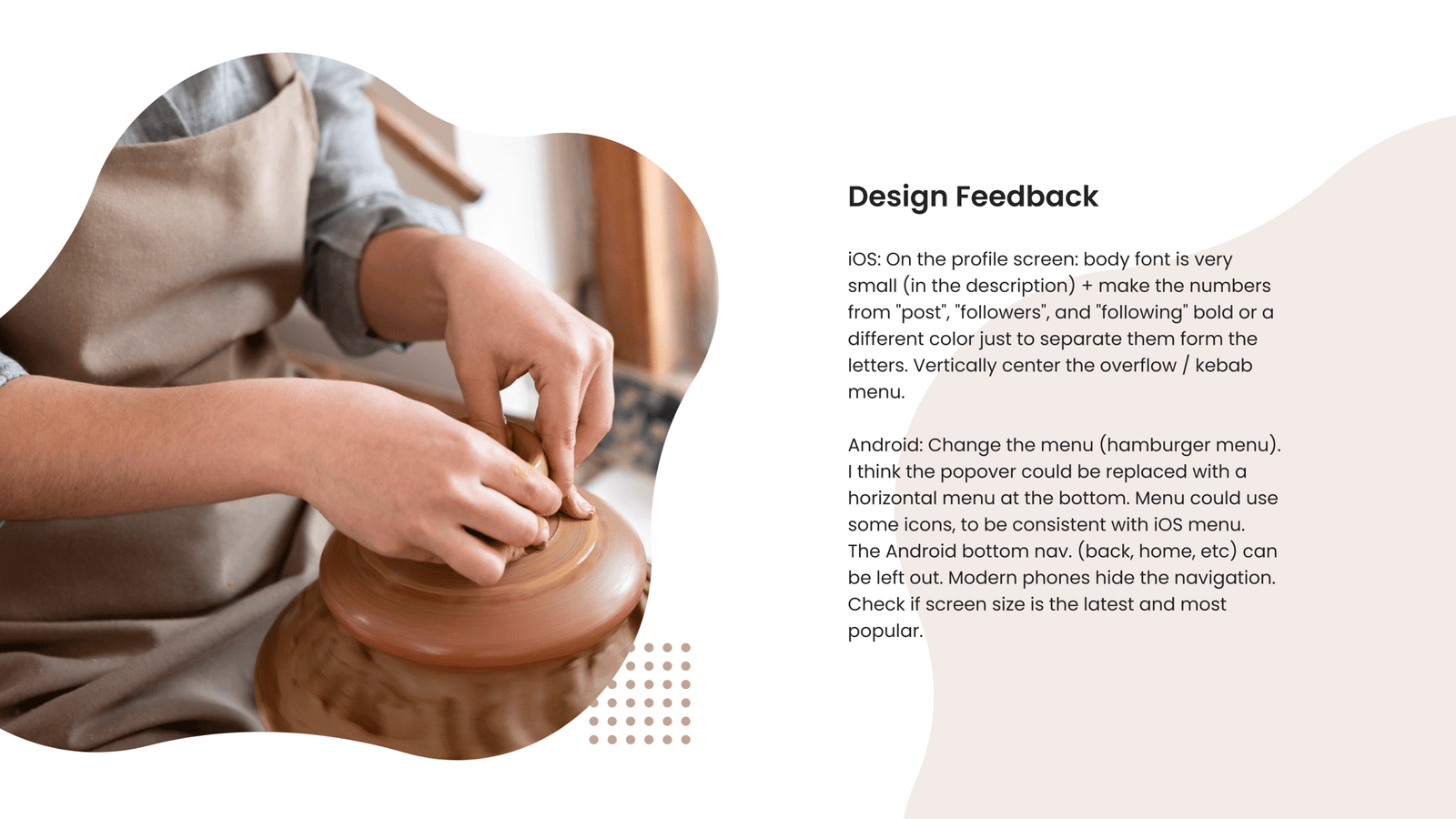 Design Feedback

iOS: On the profile screen: body font is very small (in the description) + make the numbers from "post", "followers", and "following" bold or a different color just to separate them form the letters. Vertically center the overflow / kebab menu.

Android: Change the menu (hamburger menu). I think the popover could be replaced with a horizontal menu at the bottom. Menu could use some icons, to be consistent with iOS menu. The Android bottom nav. (back, home, etc) can be left out. Modern phones hide the navigation. Check if screen size is the latest and most popular.